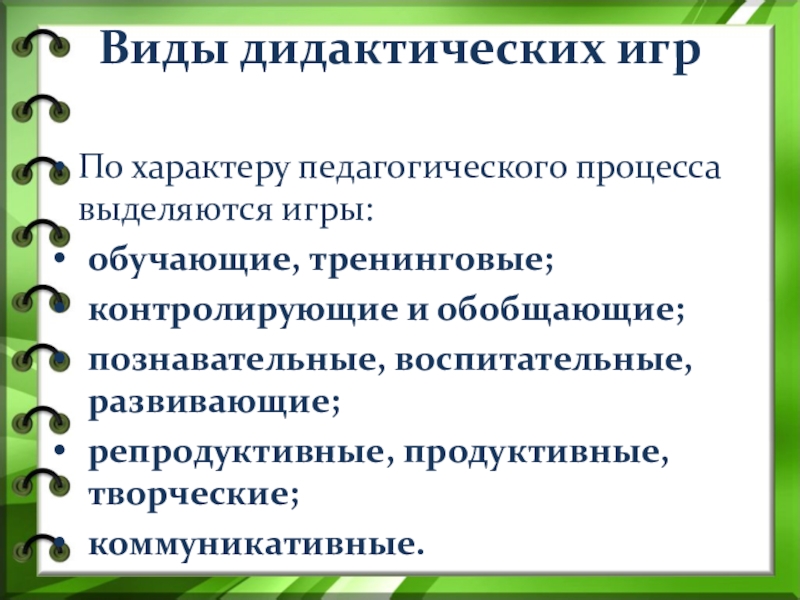 Виды дидактических игр

• По характеру педагогического процесса выделяются игры:
• обучающие, тренинговые;
• контролирующие и обобщающие;
• познавательные, воспитательные, развивающие;
• репродуктивные, продуктивные, творческие;
• коммуникативные.